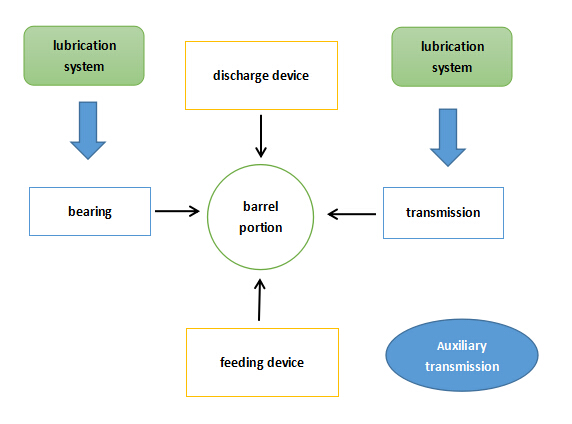 lubrication system

discharge device

lubrication system

bearing

barrel portion

transmission

feeding device

Auxiliary transmission